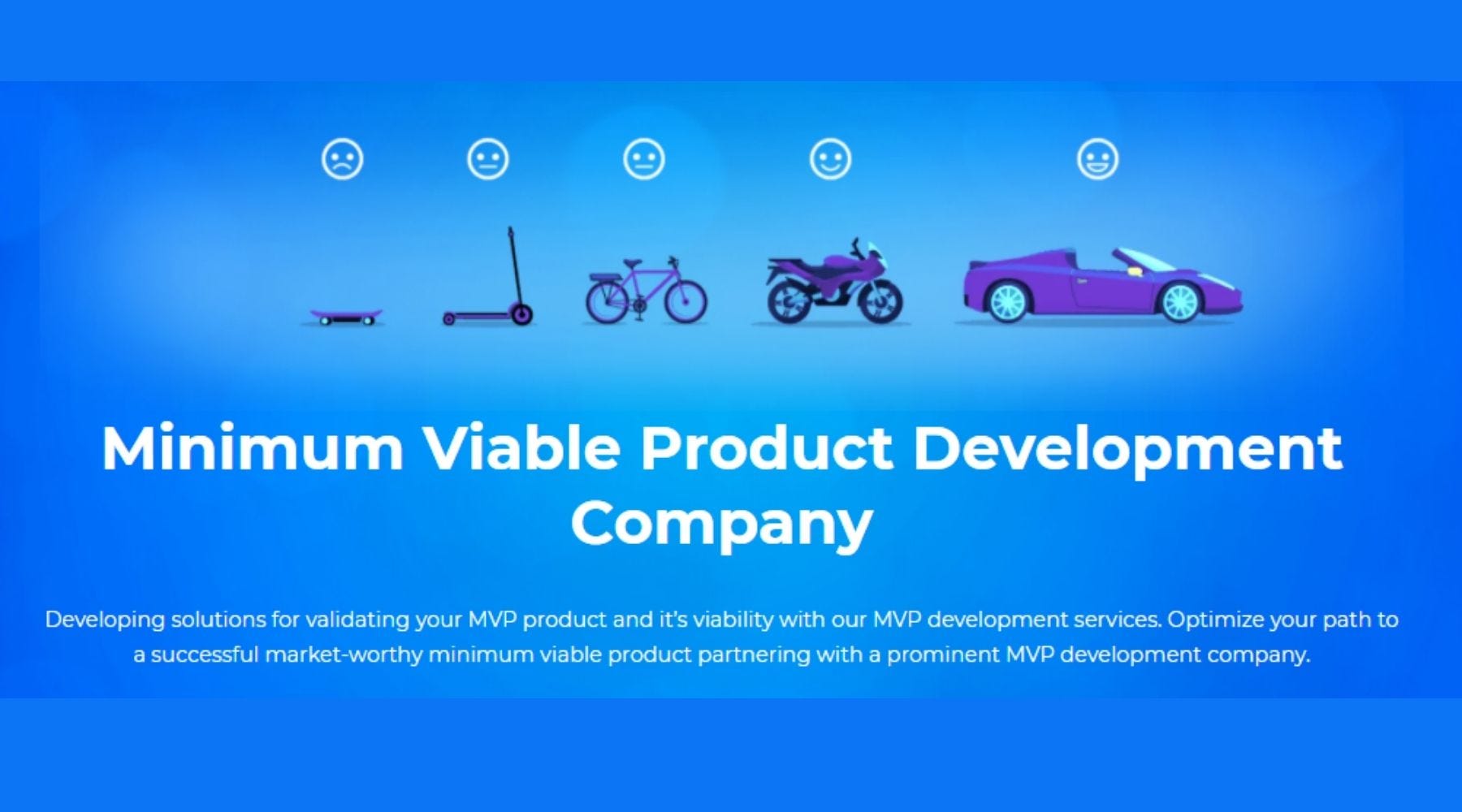 Minimum Viable Product Development Company

Developing solutions for validating your MVP product and it's viability with our MVP development services. Optimize your path to a successful market-worthy minimum viable product partnering with a prominent MVP development company.